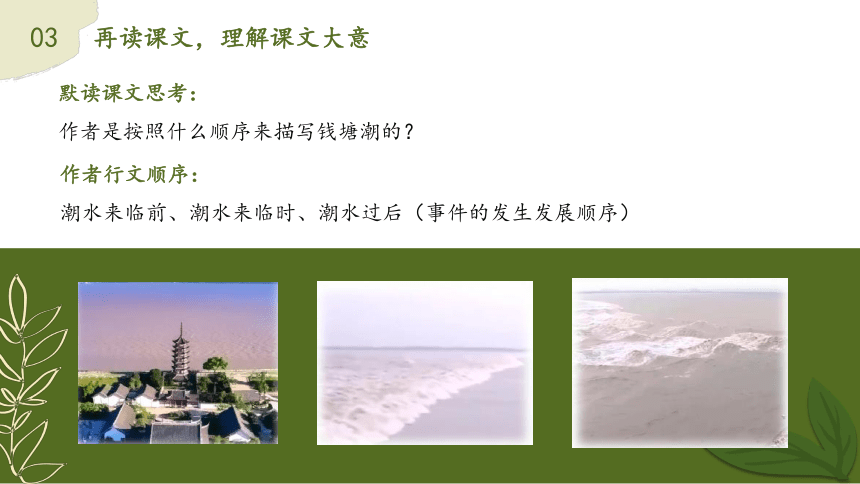 03 再读课文，理解课文大意

默读课文思考：

作者是按照什么顺序来描写钱塘潮的？

作者行文顺序：

潮水来临前、潮水来临时、潮水过后（事件的发生发展顺序）